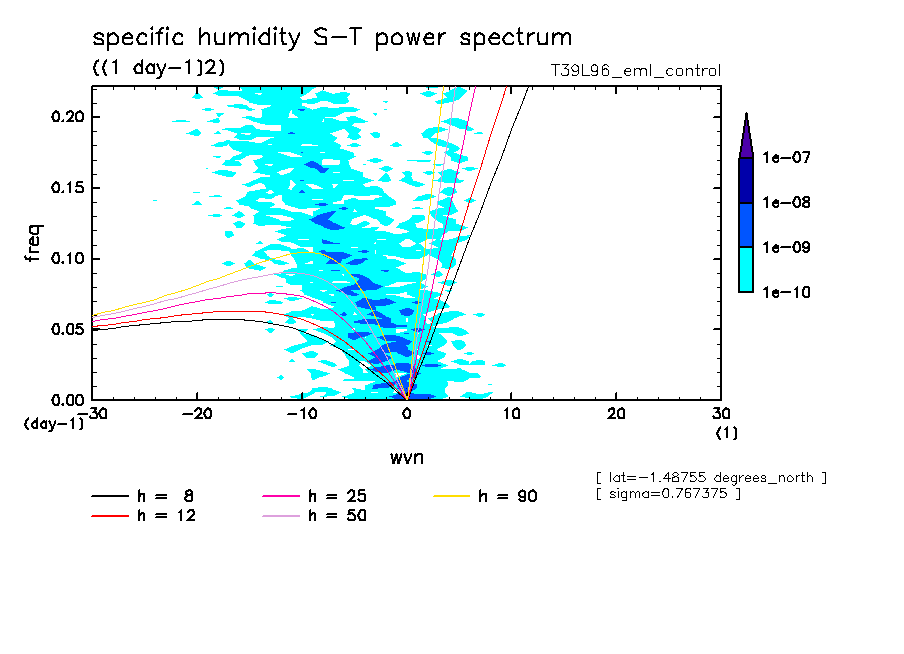 specific humidity S-T power spectrum

((1 day-1)2)

T39L96_eml_control

freq

0.20

0.15

0.10

0.05

0.00

(day-1)

-30

-20

-10

0

10

20

30

(1)

wvn

1e-07

1e-08

1e-09

1e-10

[ lat=-1.48755 degrees_north ]
[ sigma=0.767375 ]

h = 8

h = 12

h = 25

h = 50

h = 90